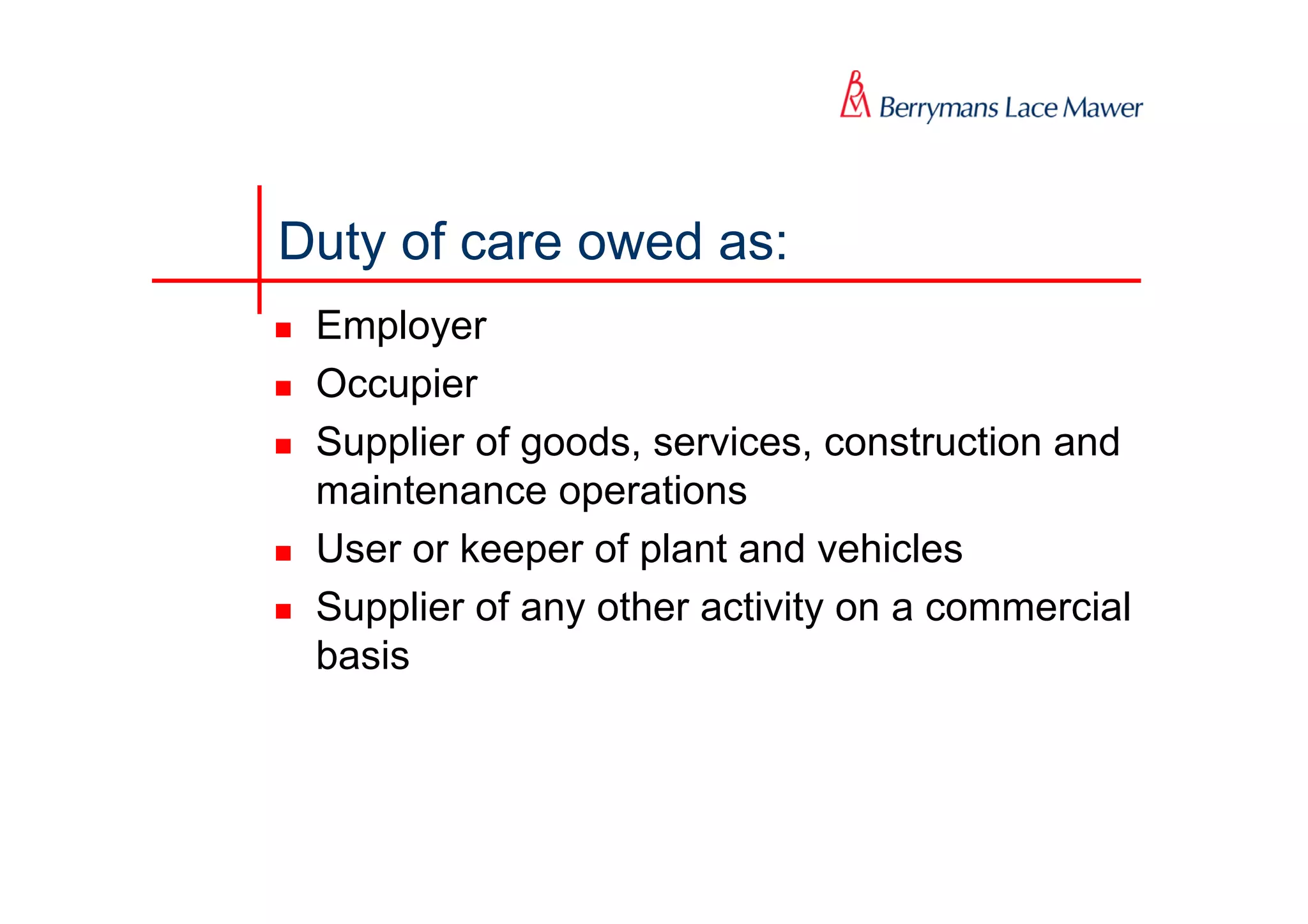 Berrymans Lace Mawer

Duty of care owed as:

- Employer
- Occupier
- Supplier of goods, services, construction and maintenance operations
- User or keeper of plant and vehicles
- Supplier of any other activity on a commercial basis